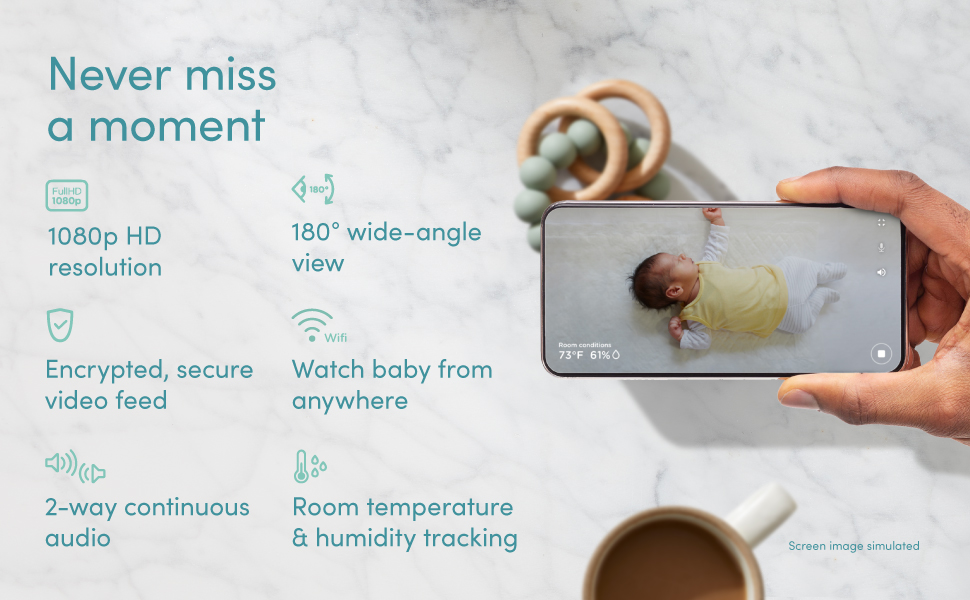 Never miss a moment

FullHD 1080p

1080p HD resolution

180°

180° wide-angle view

Encrypted, secure video feed

Wifi

Watch baby from anywhere

2-way continuous audio

Room temperature & humidity tracking

Room conditions
73°F 61%

Screen image simulated